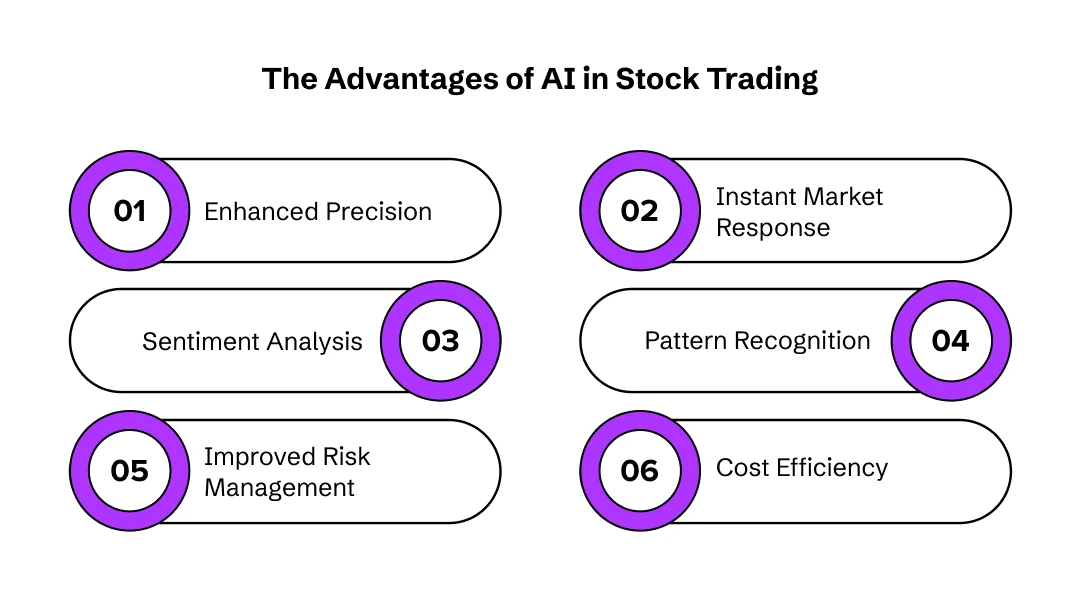 The Advantages of AI in Stock Trading

01 Enhanced Precision

02 Instant Market Response

Sentiment Analysis 03

Pattern Recognition 04

05 Improved Risk Management

06 Cost Efficiency